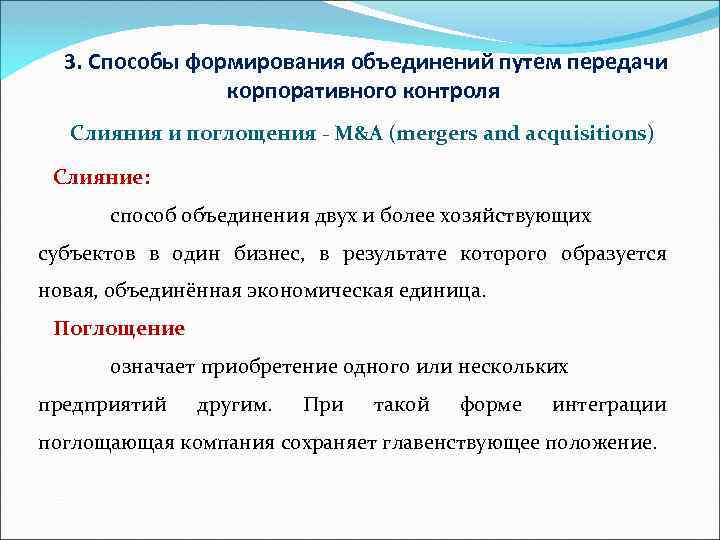 3. Способы формирования объединений путем передачи корпоративного контроля

Слияния и поглощения - M&A (mergers and acquisitions)

Слияние:

способ объединения двух и более хозяйствующих субъектов в один бизнес, в результате которого образуется новая, объединённая экономическая единица.

Поглощение

означает приобретение одного или нескольких предприятий другим. При такой форме интеграции поглощающая компания сохраняет главенствующее положение.